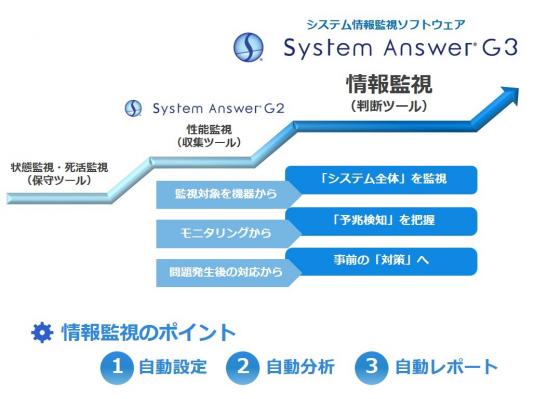 システム情報監視ソフトウェア
System Answer® G3

情報監視
（判断ツール）

System Answer® G2

性能監視
（収集ツール）

状態監視・死活監視
（保守ツール）

監視対象を機器から

「システム全体」を監視

モニタリングから

「予兆検知」を把握

問題発生後の対応から

事前の「対策」へ

情報監視のポイント

1 自動設定
2 自動分析
3 自動レポート